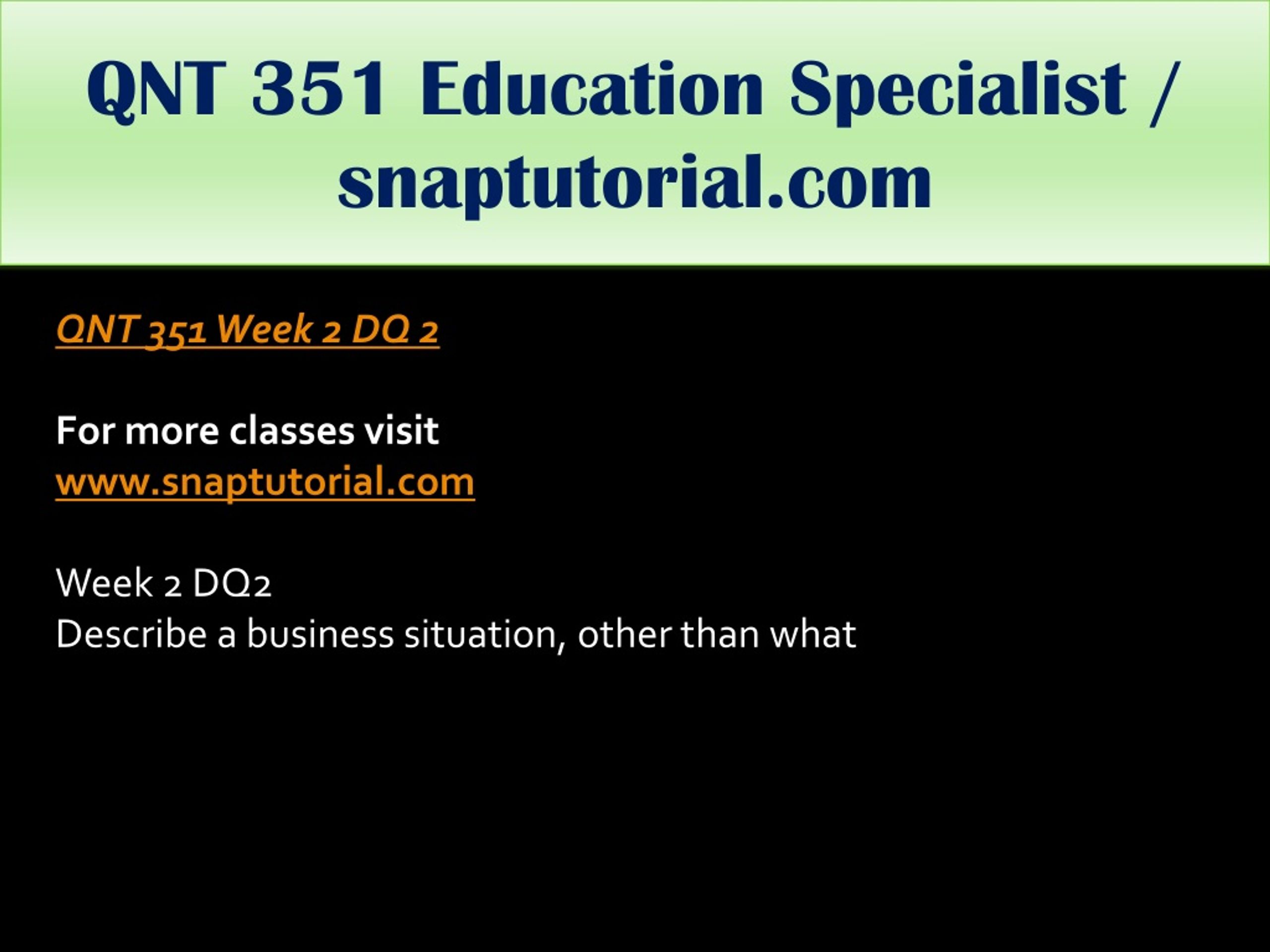 QNT 351 Education Specialist / snaptutorial.com

QNT 351 Week 2 DQ 2

For more classes visit
www.snaptutorial.com

Week 2 DQ2
Describe a business situation, other than what